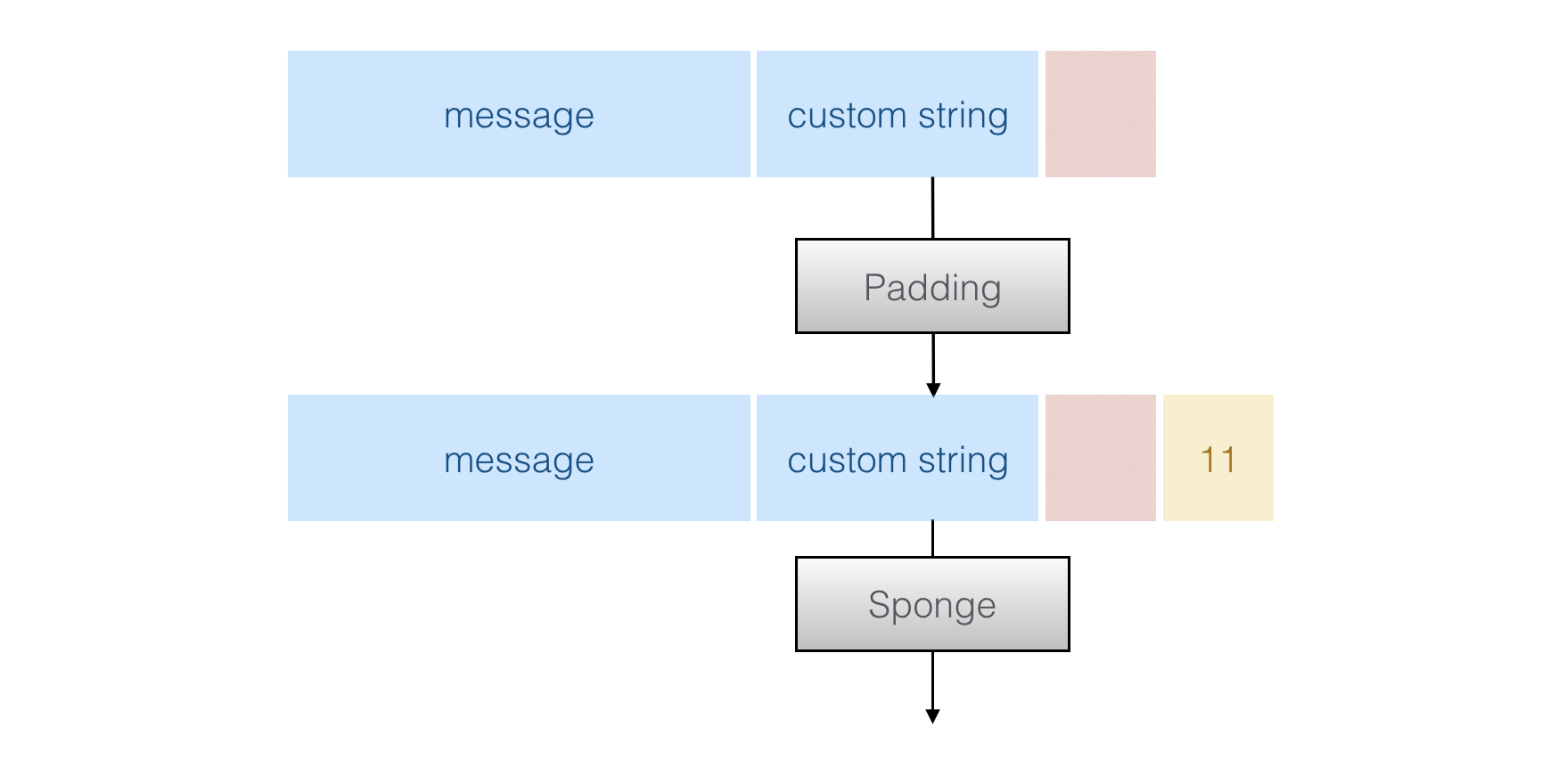 message
custom string

Padding

message
custom string
11

Sponge